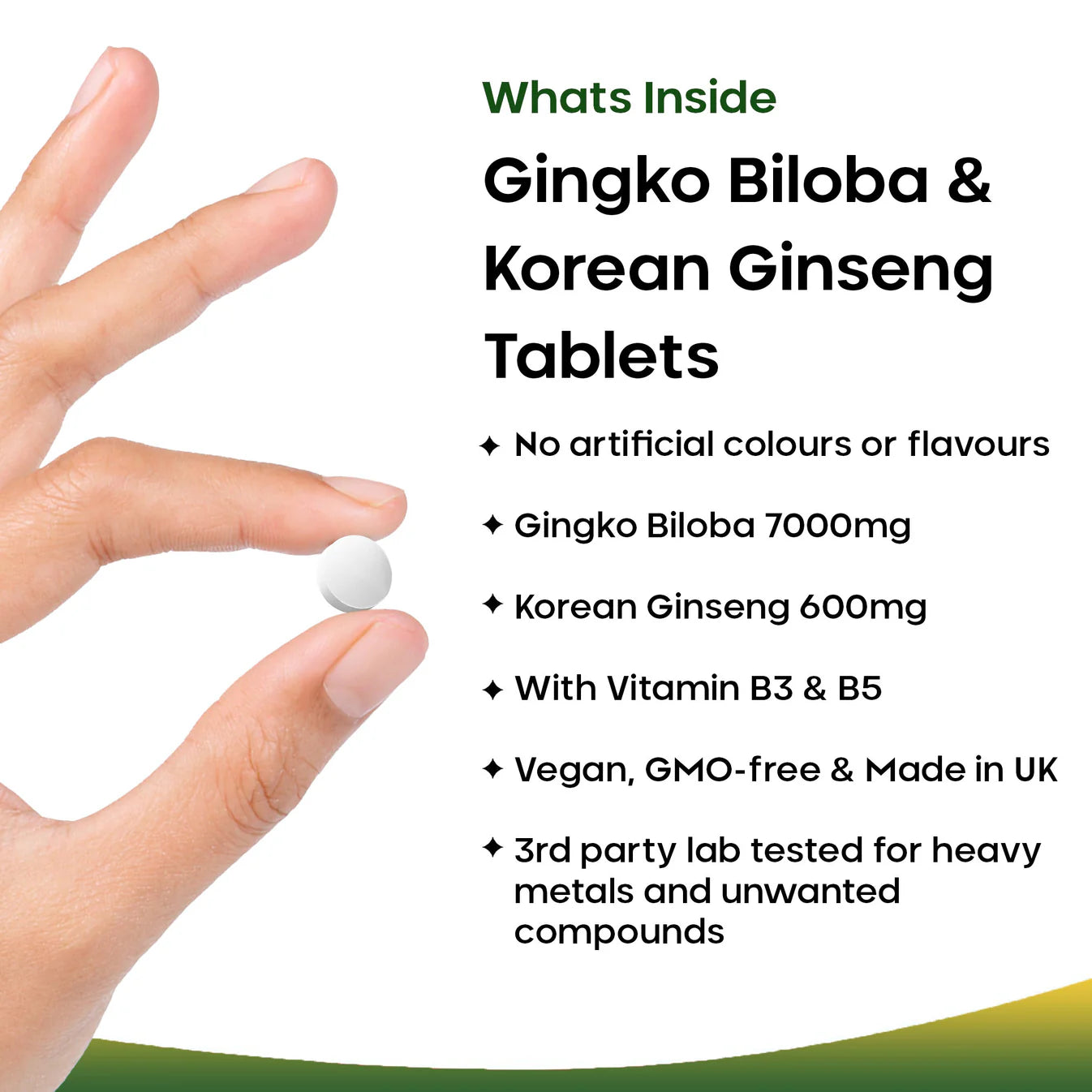 Whats Inside

Gingko Biloba & Korean Ginseng Tablets

✦ No artificial colours or flavours

✦ Gingko Biloba 7000mg

✦ Korean Ginseng 600mg

✦ With Vitamin B3 & B5

✦ Vegan, GMO-free & Made in UK

✦ 3rd party lab tested for heavy metals and unwanted compounds